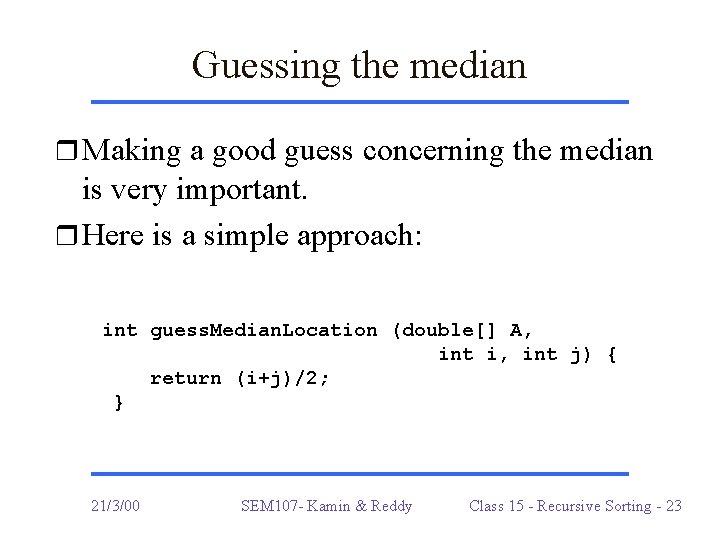 Guessing the median

❒ Making a good guess concerning the median is very important.

❒ Here is a simple approach:

int guessMedianLocation (double[] A,
                                int i, int j) {
    return (i+j)/2;
}

21/3/00

SEM107- Kamin & Reddy

Class 15 - Recursive Sorting - 23